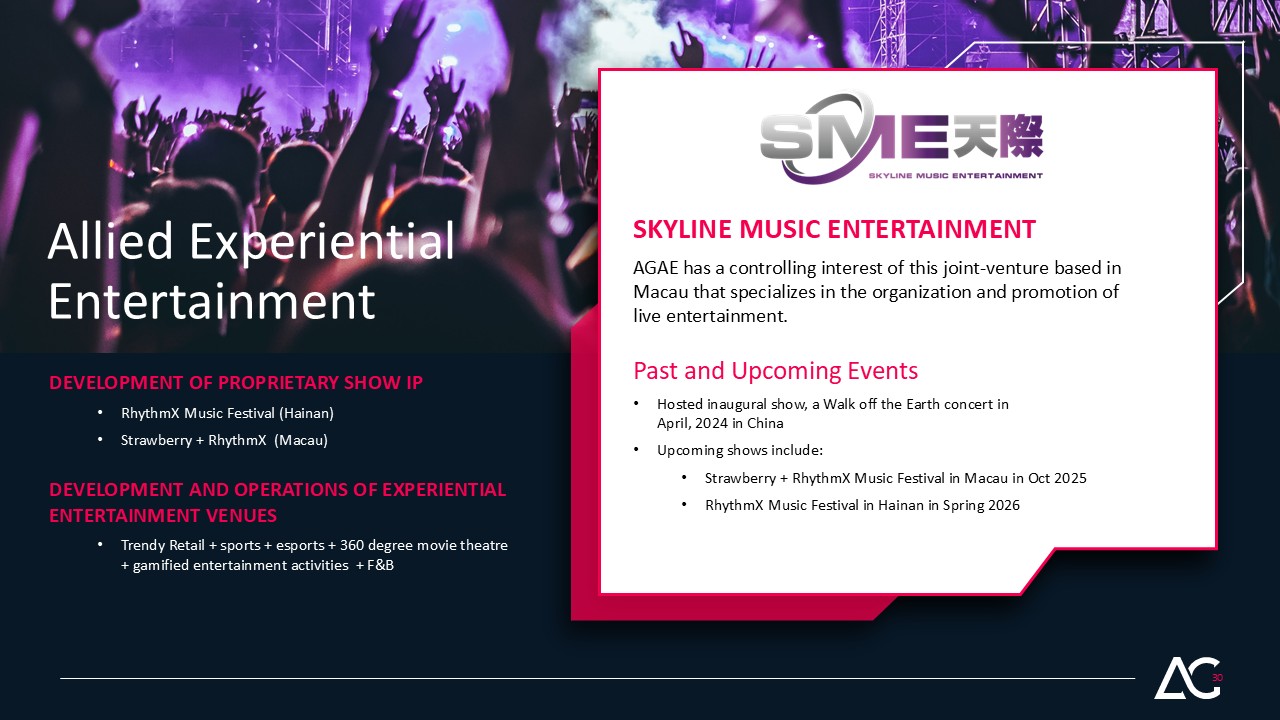 Allied Experiential Entertainment

DEVELOPMENT OF PROPRIETARY SHOW IP

• RhythmX Music Festival (Hainan)
• Strawberry + RhythmX (Macau)

DEVELOPMENT AND OPERATIONS OF EXPERIENTIAL ENTERTAINMENT VENUES

• Trendy Retail + sports + esports + 360 degree movie theatre + gamified entertainment activities + F&B

SME天際
SKYLINE MUSIC ENTERTAINMENT

SKYLINE MUSIC ENTERTAINMENT

AGAE has a controlling interest of this joint-venture based in Macau that specializes in the organization and promotion of live entertainment.

Past and Upcoming Events

• Hosted inaugural show, a Walk off the Earth concert in April, 2024 in China
• Upcoming shows include:
  • Strawberry + RhythmX Music Festival in Macau in Oct 2025
  • RhythmX Music Festival in Hainan in Spring 2026

AG 30